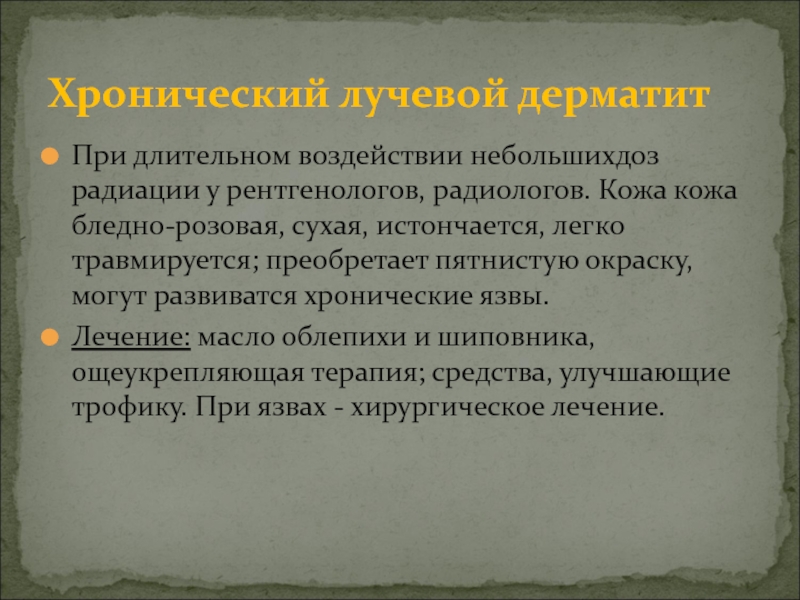 Хронический лучевой дерматит

При длительном воздействии небольшихдоз радиации у рентгенологов, радиологов. Кожа кожа бледно-розовая, сухая, истончается, легко травмируется; преобретает пятнистую окраску, могут развиватся хронические язвы.

Лечение: масло облепихи и шиповника, ощеукрепляющая терапия; средства, улучшающие трофику. При язвах - хирургическое лечение.